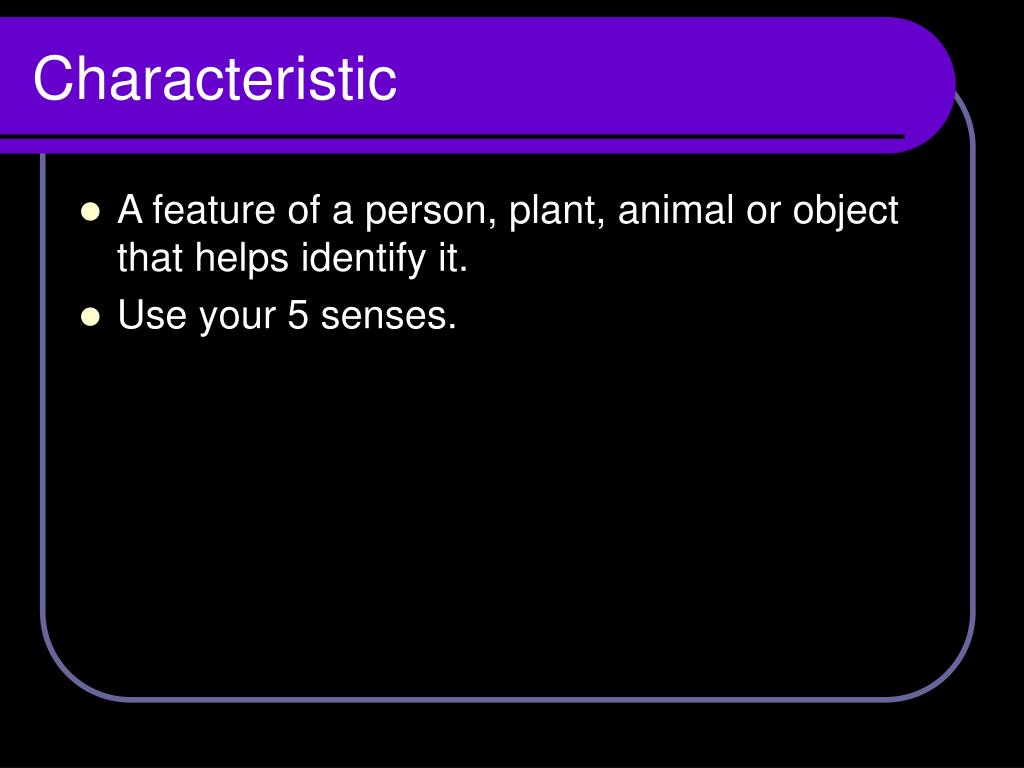 Characteristic

- A feature of a person, plant, animal or object that helps identify it.
- Use your 5 senses.